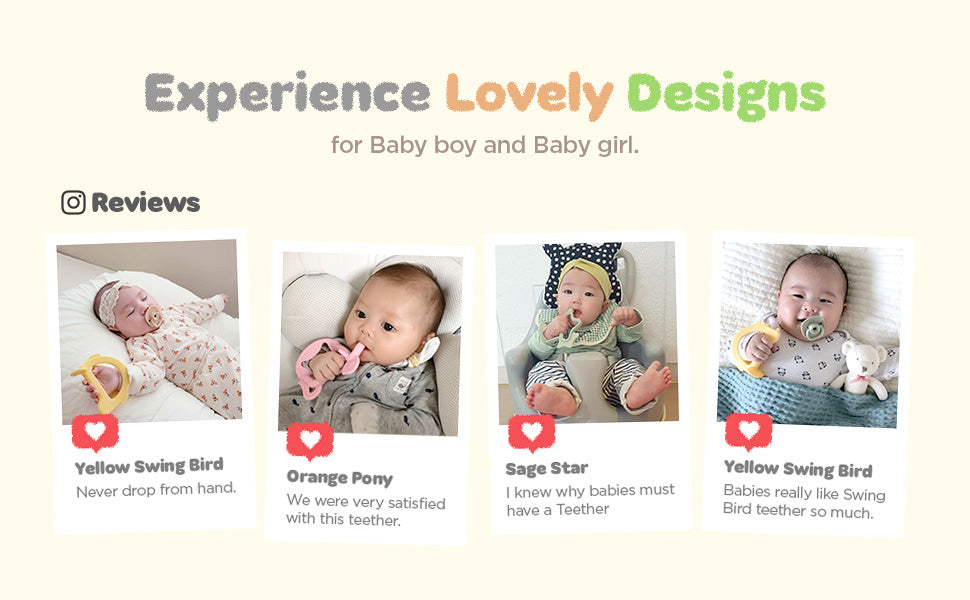 Experience Lovely Designs

for Baby boy and Baby girl.

Reviews

Yellow Swing Bird

Never drop from hand.

Orange Pony

We were very satisfied with this teether.

Sage Star

I knew why babies must have a Teether

Yellow Swing Bird

Babies really like Swing Bird teether so much.